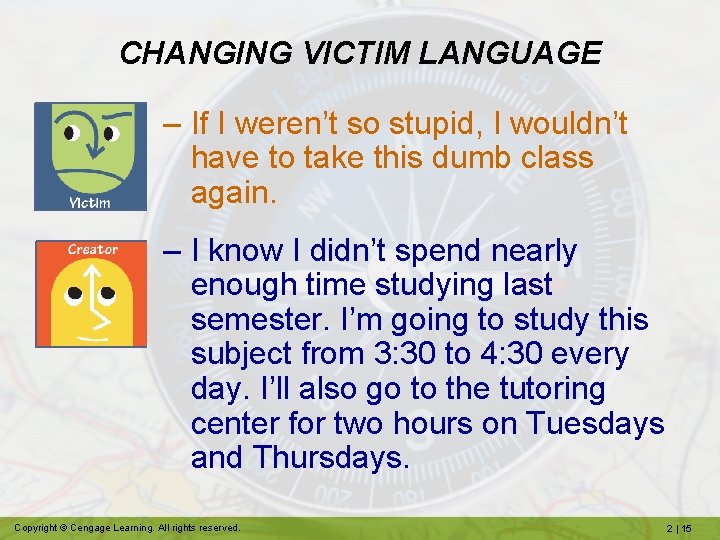 CHANGING VICTIM LANGUAGE

Victim

– If I weren't so stupid, I wouldn't have to take this dumb class again.

Creator

– I know I didn't spend nearly enough time studying last semester. I'm going to study this subject from 3:30 to 4:30 every day. I'll also go to the tutoring center for two hours on Tuesdays and Thursdays.

Copyright © Cengage Learning. All rights reserved.

2 | 15